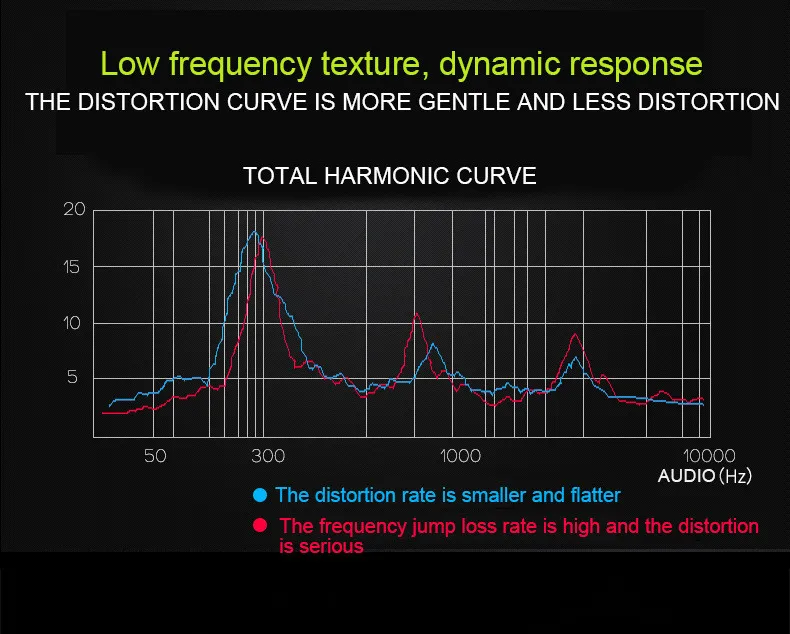 Low frequency texture, dynamic response
THE DISTORTION CURVE IS MORE GENTLE AND LESS DISTORTION

TOTAL HARMONIC CURVE

20
15
10
5

50
300
1000
10000
AUDIO (Hz)

The distortion rate is smaller and flatter
The frequency jump loss rate is high and the distortion is serious